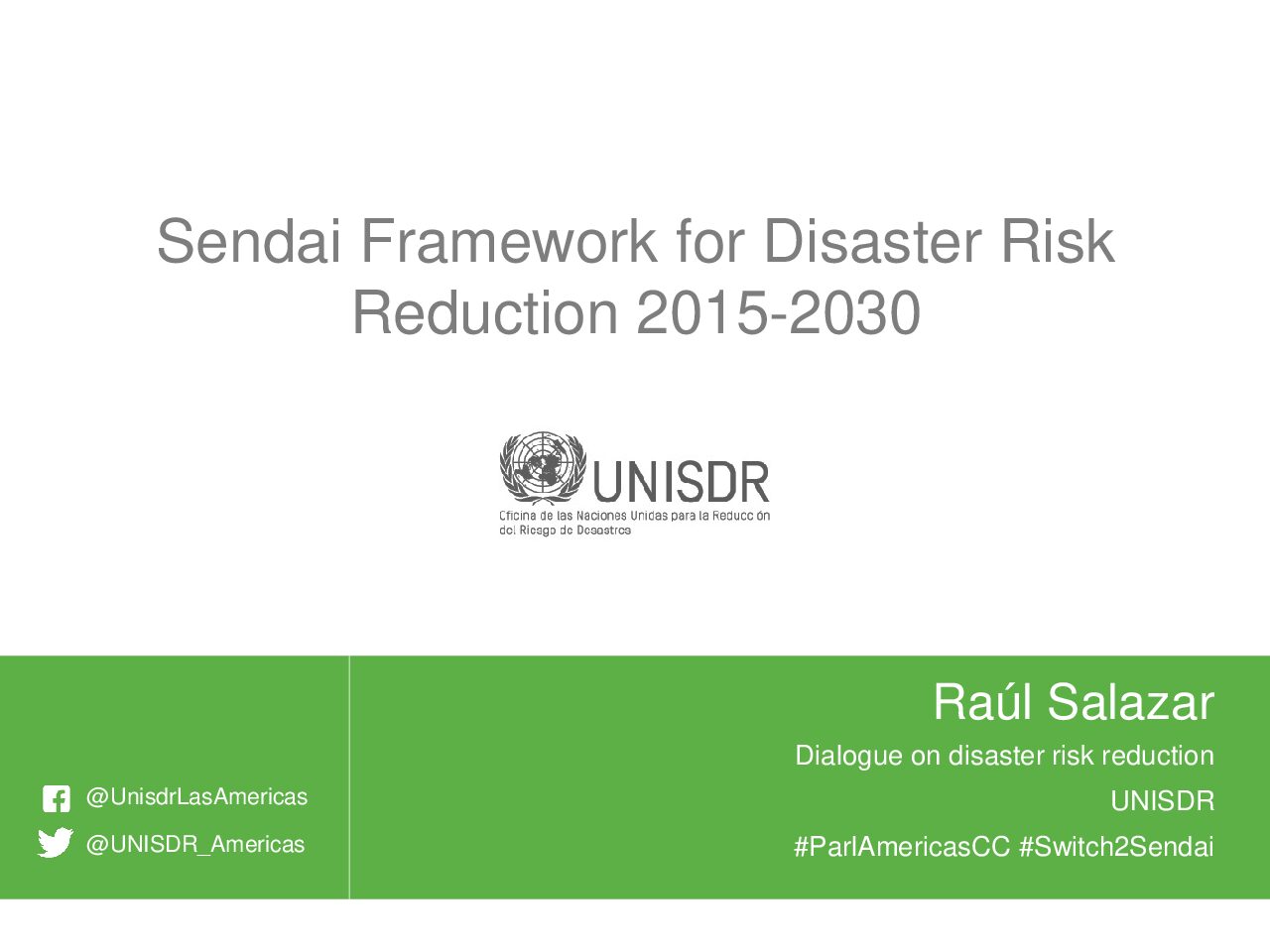 Sendai Framework for Disaster Risk Reduction 2015-2030

UNISDR
Oficina de las Naciones Unidas para la Reducción del Riesgo de Desastres

@UnisdrLasAmericas
@UNISDR_Americas

Raúl Salazar
Dialogue on disaster risk reduction
UNISDR
#ParlAmericasCC #Switch2Sendai